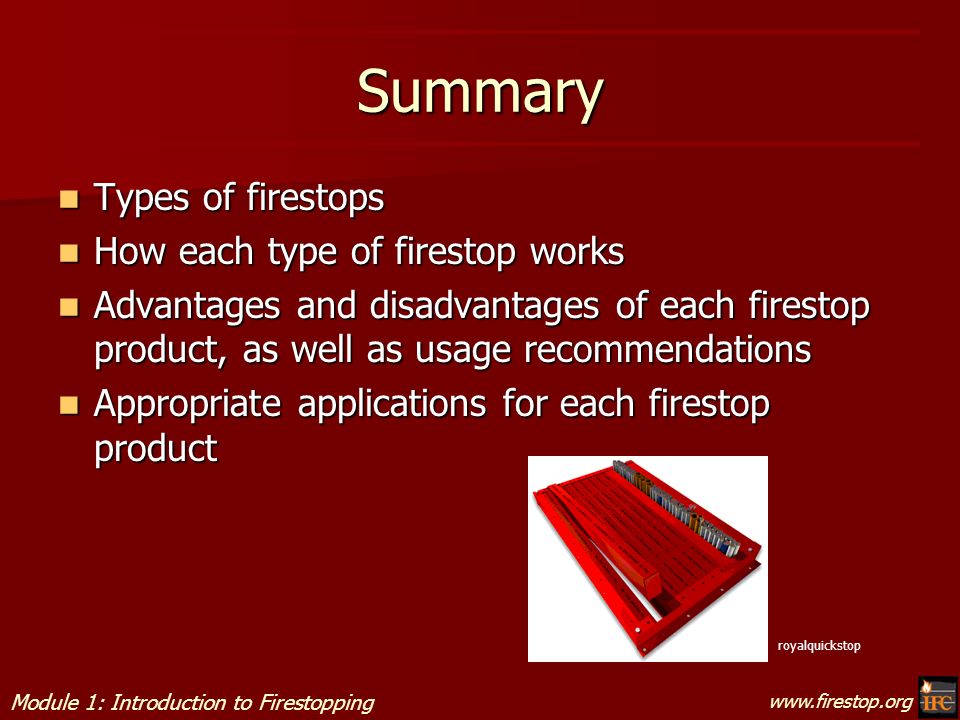 Summary

- Types of firestops
- How each type of firestop works
- Advantages and disadvantages of each firestop product, as well as usage recommendations
- Appropriate applications for each firestop product

royalquickstop

Module 1: Introduction to Firestopping

www.firestop.org

IFC